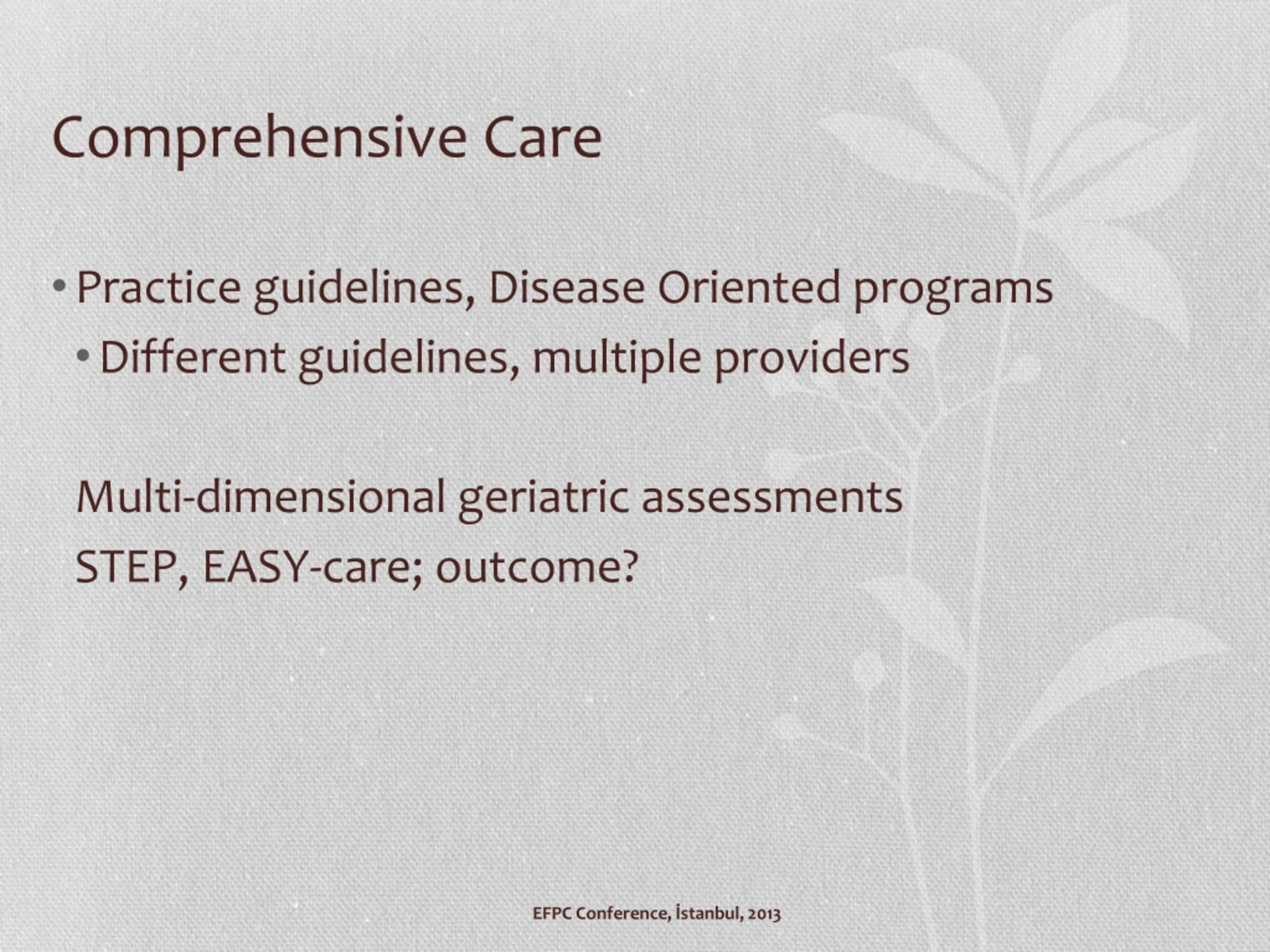 Comprehensive Care

• Practice guidelines, Disease Oriented programs
• Different guidelines, multiple providers

Multi-dimensional geriatric assessments
STEP, EASY-care; outcome?

EFPC Conference, İstanbul, 2013